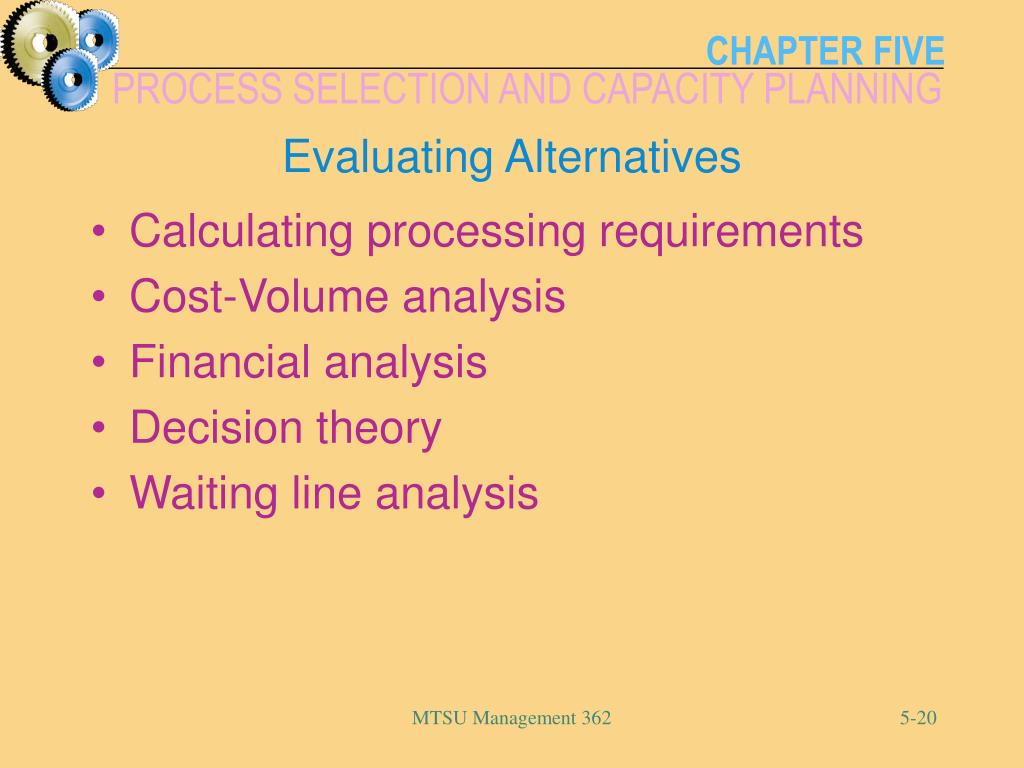 CHAPTER FIVE
PROCESS SELECTION AND CAPACITY PLANNING

Evaluating Alternatives

• Calculating processing requirements
• Cost-Volume analysis
• Financial analysis
• Decision theory
• Waiting line analysis

MTSU Management 362

5-20